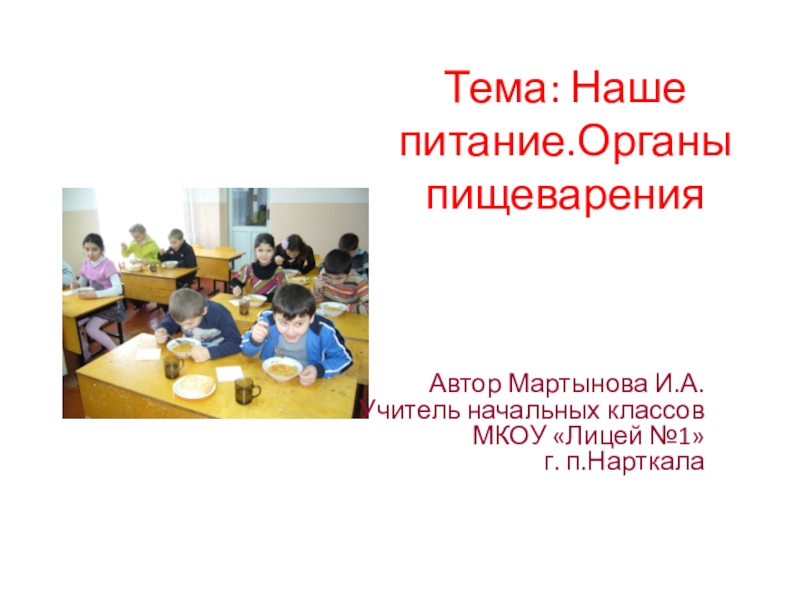 Тема: Наше питание.Органы пищеварения

Автор Мартынова И.А.
Учитель начальных классов
МКОУ «Лицей №1»
г. п.Нарткала